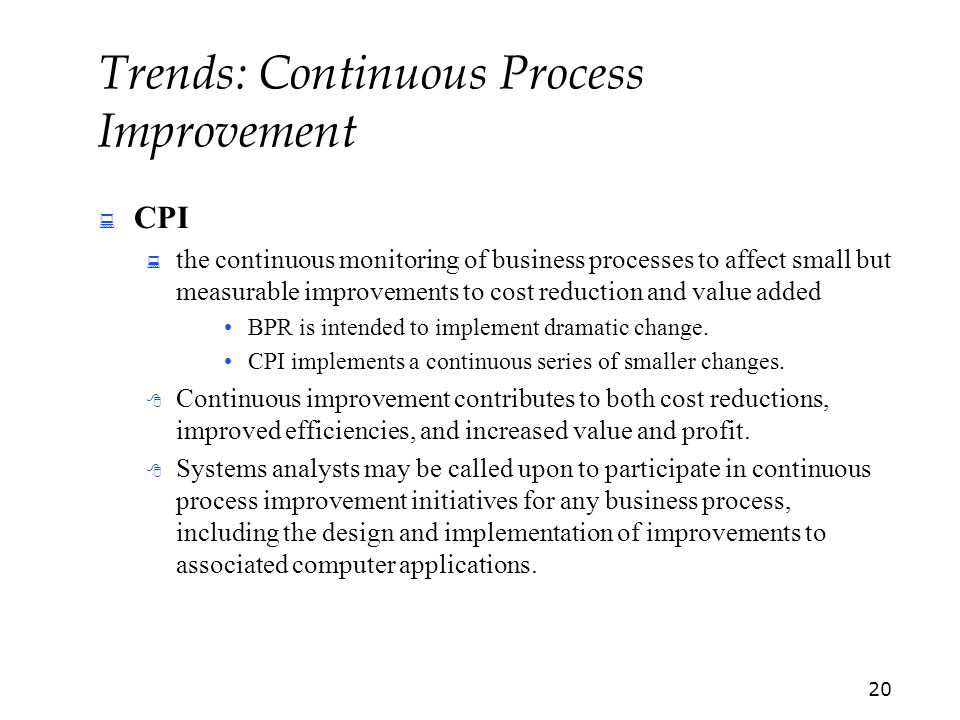 Trends: Continuous Process Improvement

CPI

the continuous monitoring of business processes to affect small but measurable improvements to cost reduction and value added

• BPR is intended to implement dramatic change.

• CPI implements a continuous series of smaller changes.

Continuous improvement contributes to both cost reductions, improved efficiencies, and increased value and profit.

Systems analysts may be called upon to participate in continuous process improvement initiatives for any business process, including the design and implementation of improvements to associated computer applications.

20